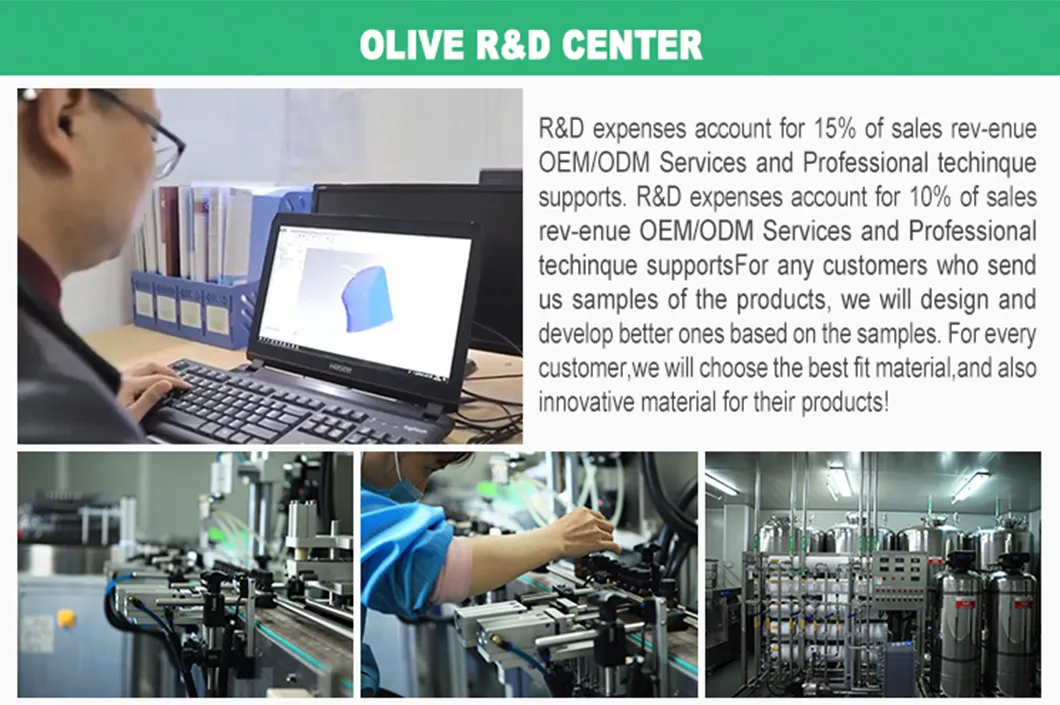 OLIVE R&D CENTER

R&D expenses account for 15% of sales rev-enue OEM/ODM Services and Professional techinque supports. R&D expenses account for 10% of sales rev-enue OEM/ODM Services and Professional techinque supportsFor any customers who send us samples of the products, we will design and develop better ones based on the samples. For every customer,we will choose the best fit material,and also innovative material for their products!

HASEE